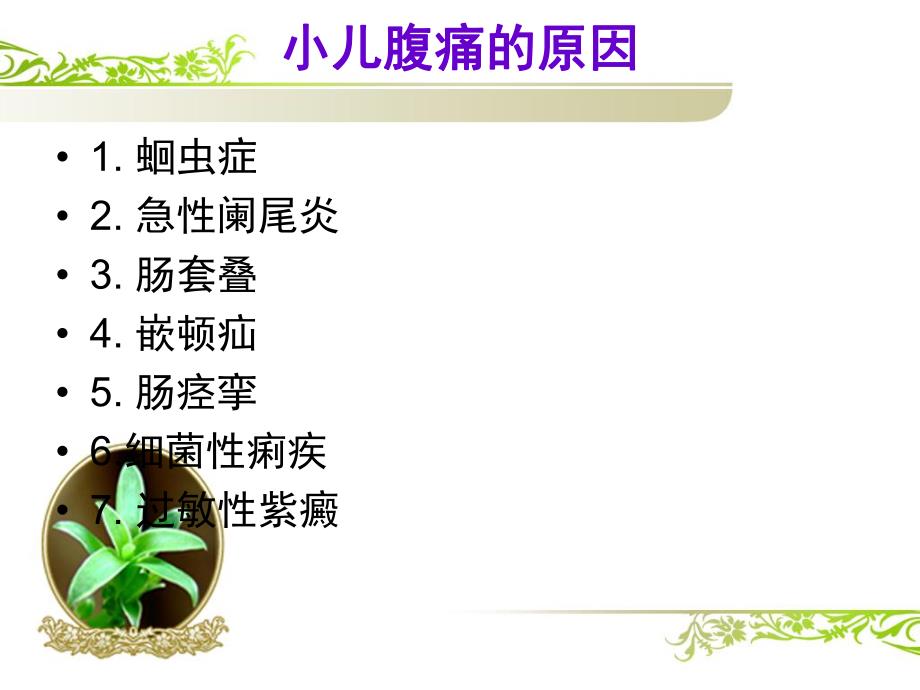 小儿腹痛的原因

• 1. 蛔虫症
• 2. 急性阑尾炎
• 3. 肠套叠
• 4. 嵌顿疝
• 5. 肠痉挛
• 6.细菌性痢疾
• 7. 过敏性紫癜